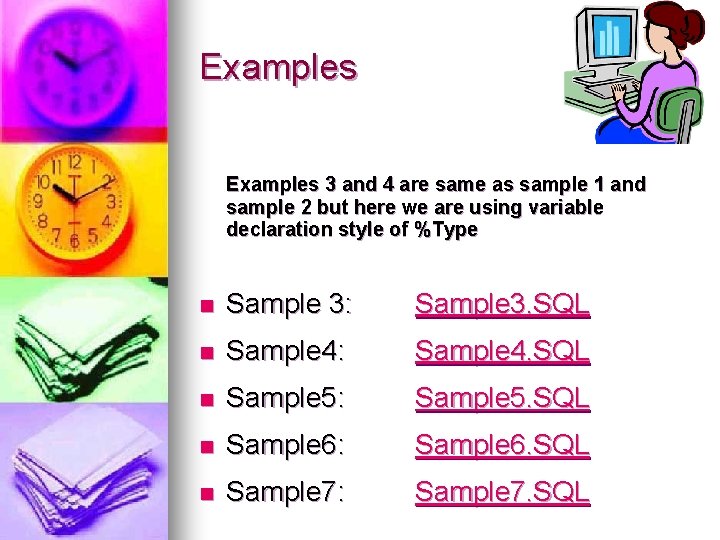 Examples

Examples 3 and 4 are same as sample 1 and sample 2 but here we are using variable declaration style of %Type

- Sample 3: Sample3.SQL
- Sample4: Sample4.SQL
- Sample5: Sample5.SQL
- Sample6: Sample6.SQL
- Sample7: Sample7.SQL